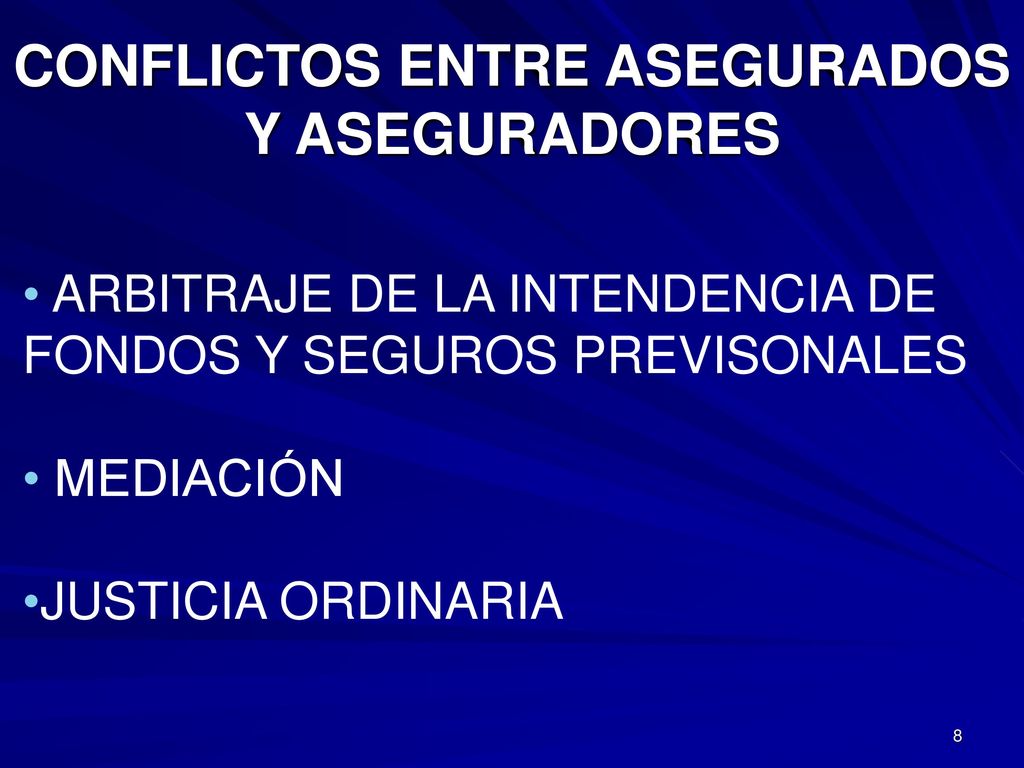 CONFLICTOS ENTRE ASEGURADOS Y ASEGURADORES

• ARBITRAJE DE LA INTENDENCIA DE FONDOS Y SEGUROS PREVISONALES

• MEDIACIÓN

•JUSTICIA ORDINARIA

8